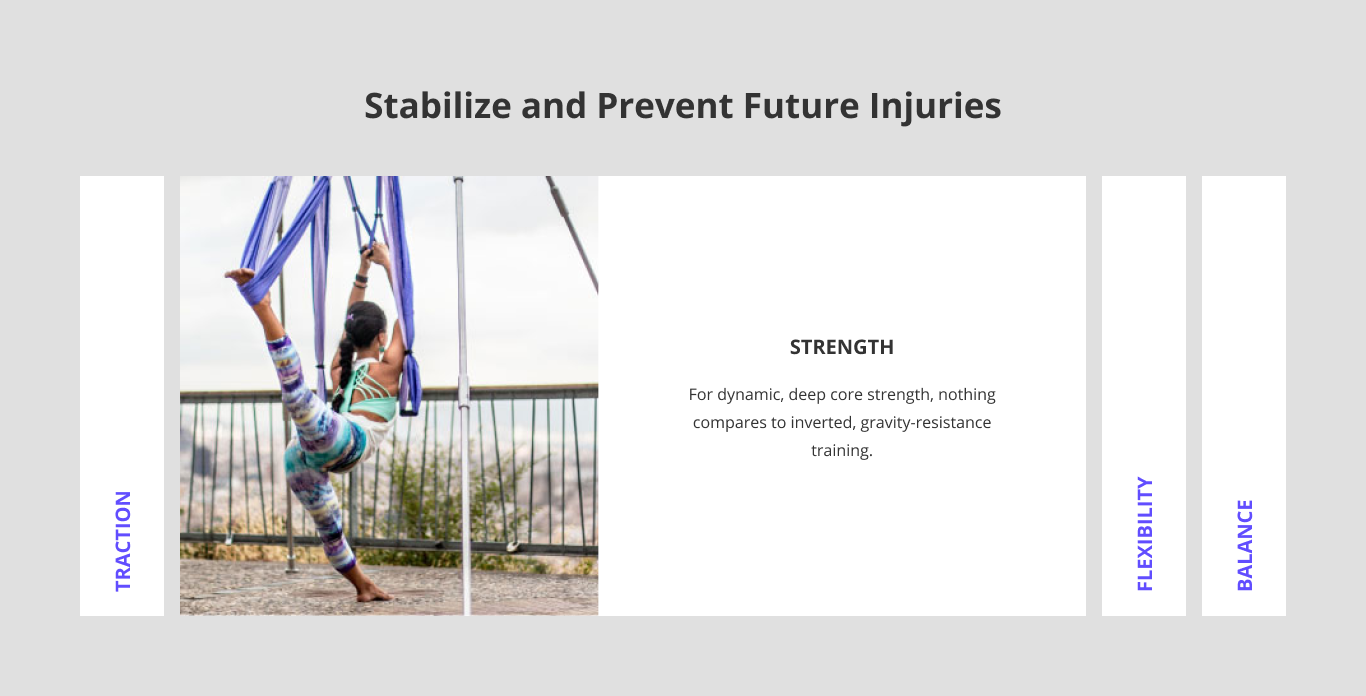 Stabilize and Prevent Future Injuries

TRACTION

STRENGTH

For dynamic, deep core strength, nothing compares to inverted, gravity-resistance training.

FLEXIBILITY

BALANCE